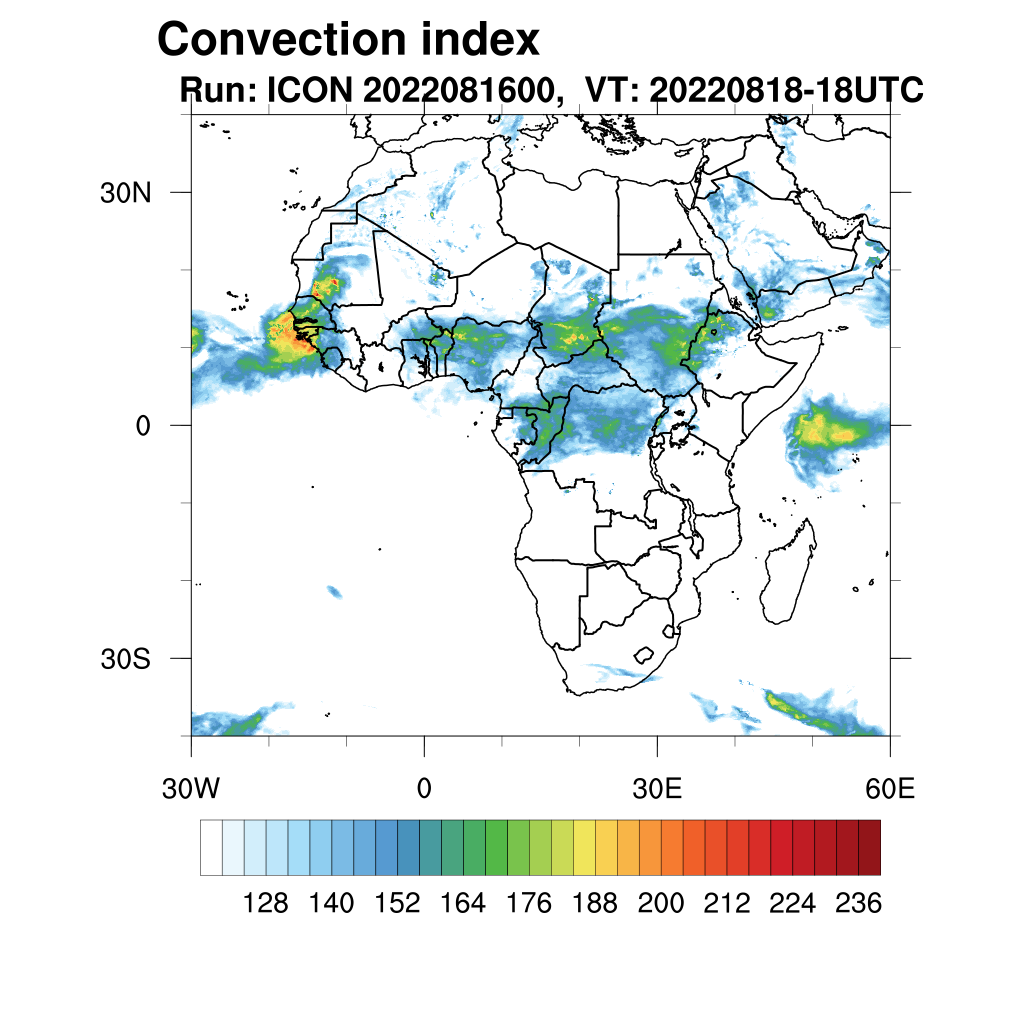 Convection index
Run: ICON 2022081600, VT: 20220818-18UTC

30N
0
30S

30W
0
30E
60E

128 140 152 164 176 188 200 212 224 236